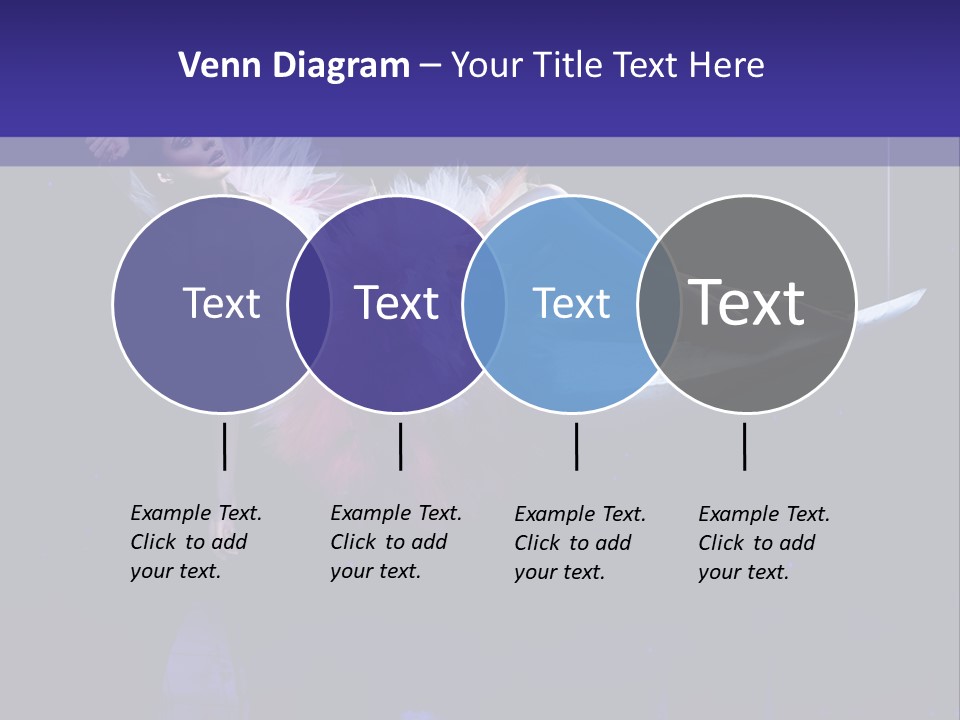 Venn Diagram – Your Title Text Here

Text

Text

Text

Text

Example Text. Click to add your text.

Example Text. Click to add your text.

Example Text. Click to add your text.

Example Text. Click to add your text.